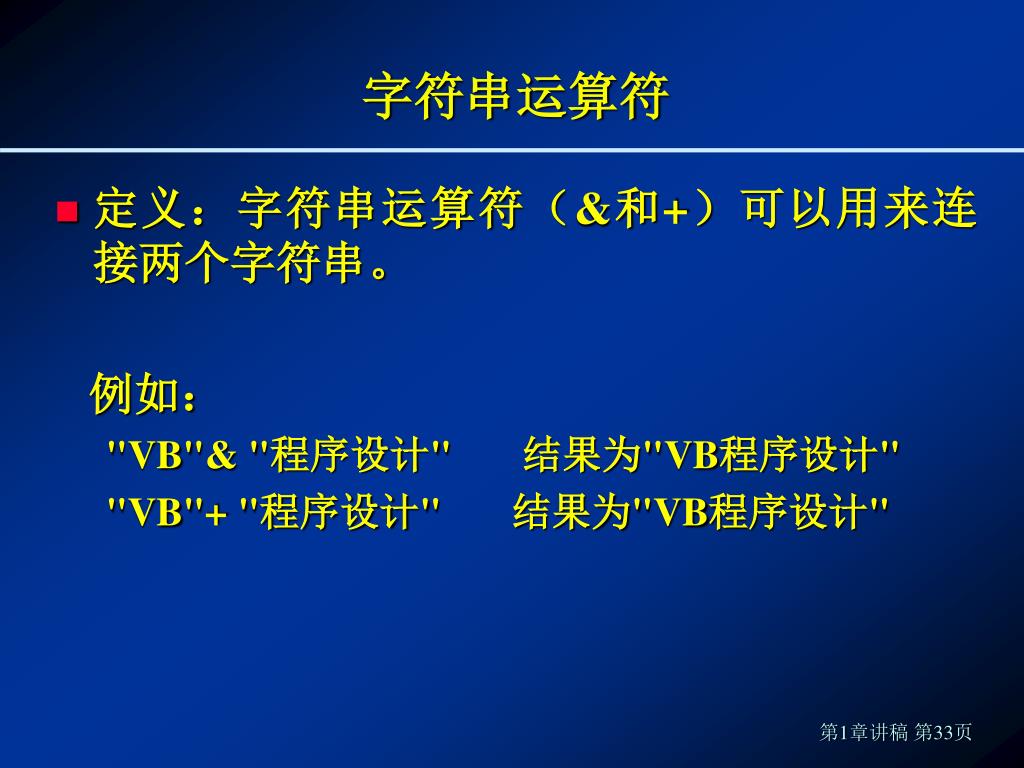 字符串运算符

定义：字符串运算符（&和+）可以用来连接两个字符串。

例如：
"VB"& "程序设计"　　结果为"VB程序设计"
"VB"+ "程序设计"　　结果为"VB程序设计"

第1章讲稿 第33页